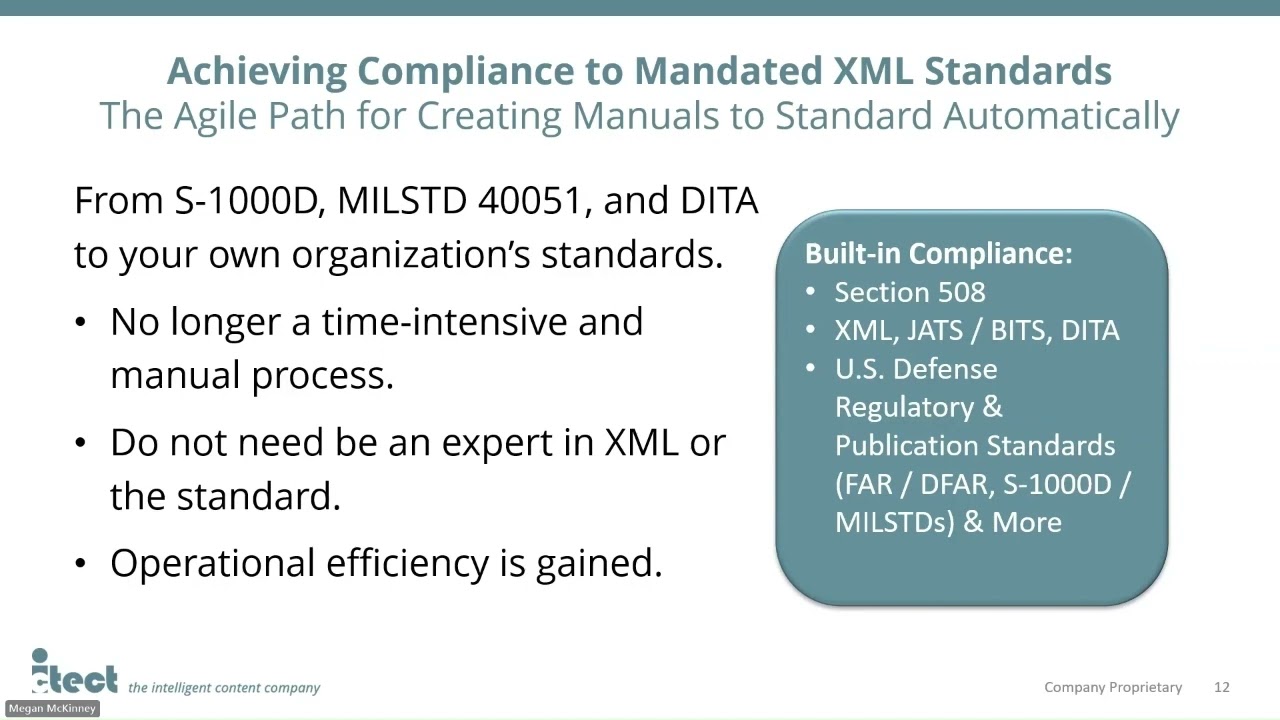 Achieving Compliance to Mandated XML Standards
The Agile Path for Creating Manuals to Standard Automatically

From S-1000D, MILSTD 40051, and DITA to your own organization's standards.

• No longer a time-intensive and manual process.

• Do not need be an expert in XML or the standard.

• Operational efficiency is gained.

Built-in Compliance:
• Section 508
• XML, JATS / BITS, DITA
• U.S. Defense Regulatory & Publication Standards (FAR / DFAR, S-1000D / MILSTDs) & More

ictect the intelligent content company

Megan McKinney

Company Proprietary 12